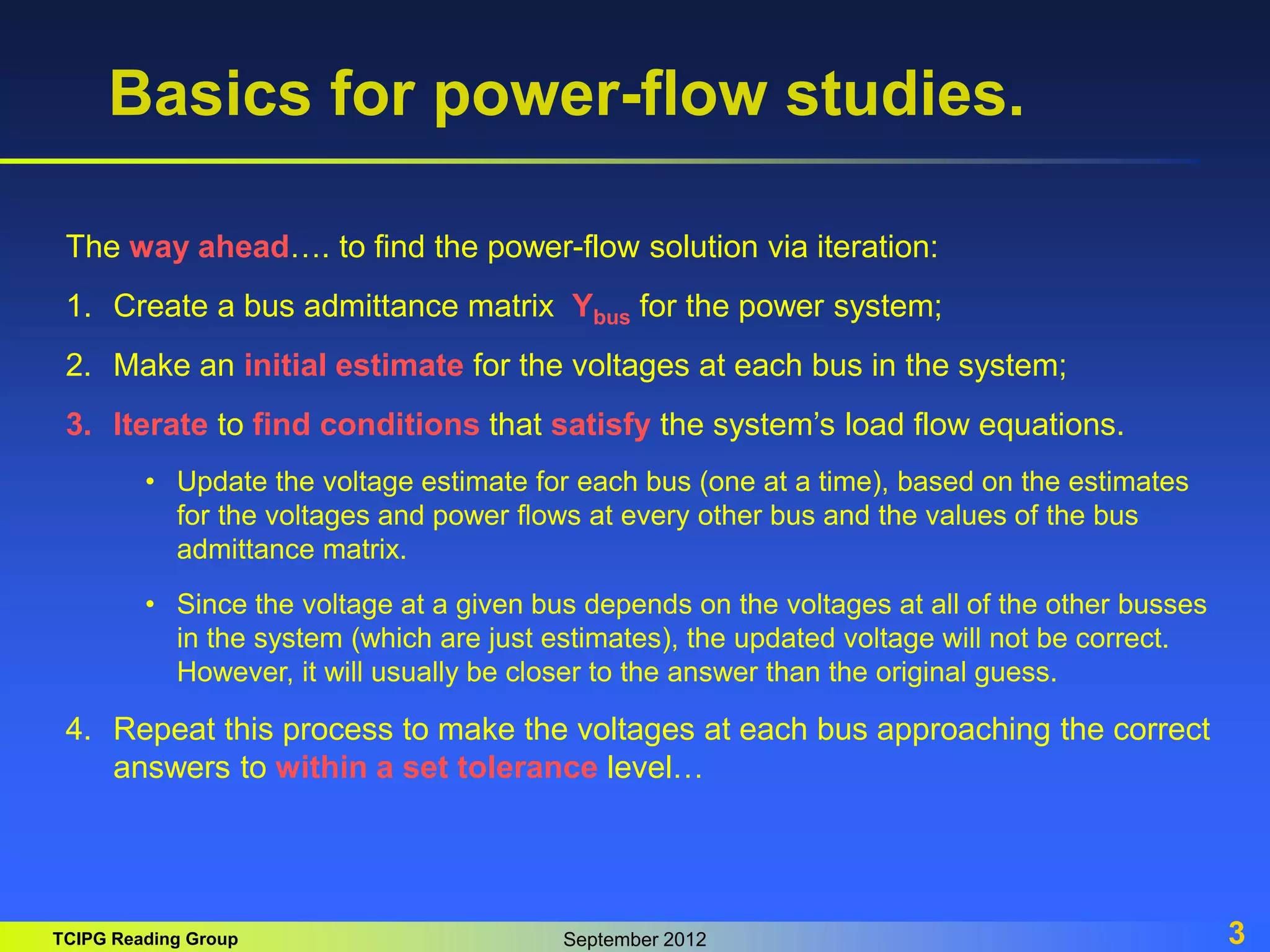 Basics for power-flow studies.

The way ahead…. to find the power-flow solution via iteration:

1. Create a bus admittance matrix $Y_{bus}$ for the power system;

2. Make an initial estimate for the voltages at each bus in the system;

3. Iterate to find conditions that satisfy the system's load flow equations.

• Update the voltage estimate for each bus (one at a time), based on the estimates for the voltages and power flows at every other bus and the values of the bus admittance matrix.

• Since the voltage at a given bus depends on the voltages at all of the other busses in the system (which are just estimates), the updated voltage will not be correct. However, it will usually be closer to the answer than the original guess.

4. Repeat this process to make the voltages at each bus approaching the correct answers to within a set tolerance level…

TCIPG Reading Group September 2012 3